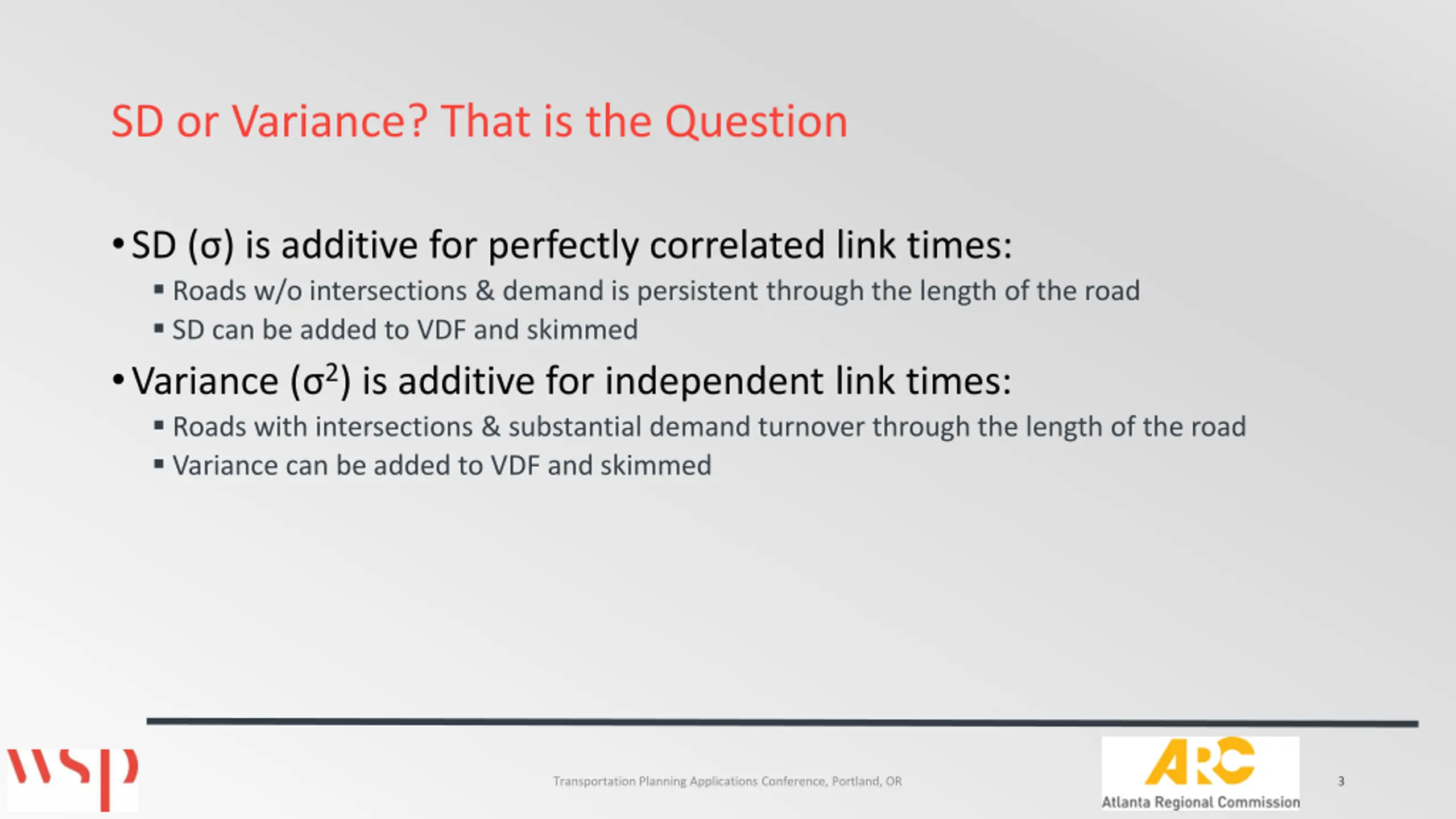 SD or Variance? That is the Question

• SD ($\sigma$) is additive for perfectly correlated link times:
▪ Roads w/o intersections & demand is persistent through the length of the road
▪ SD can be added to VDF and skimmed

• Variance ($\sigma^2$) is additive for independent link times:
▪ Roads with intersections & substantial demand turnover through the length of the road
▪ Variance can be added to VDF and skimmed

wsp

Transportation Planning Applications Conference, Portland, OR

ARC
Atlanta Regional Commission

3